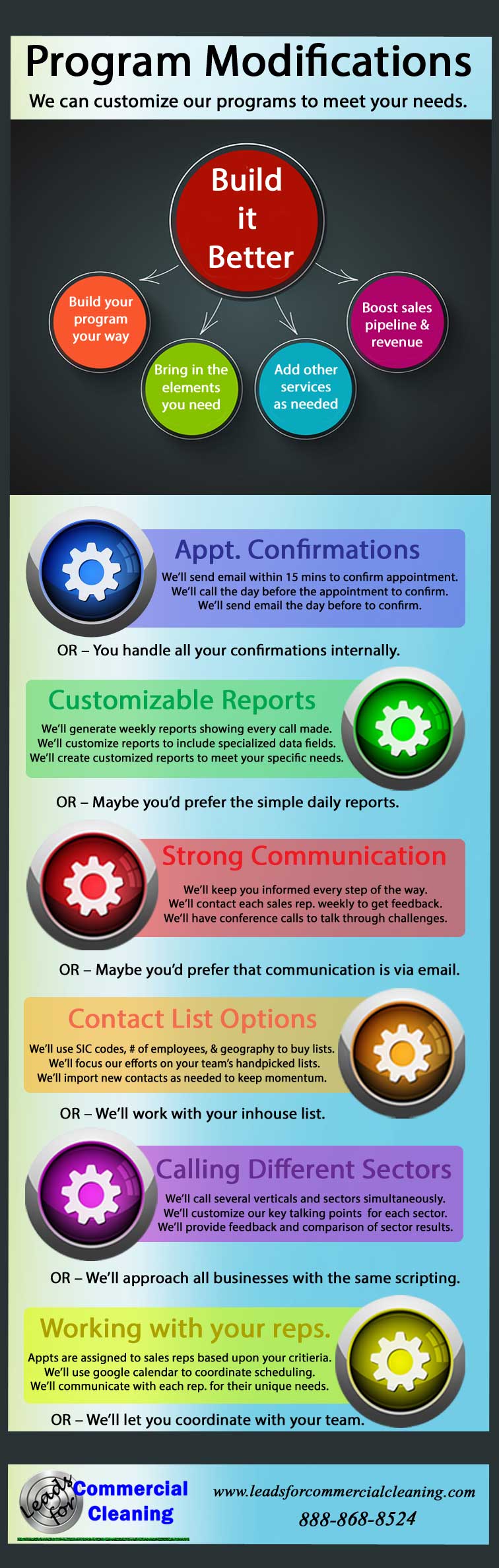 Program Modifications

We can customize our programs to meet your needs.

Build it Better

Build your program your way

Bring in the elements you need

Add other services as needed

Boost sales pipeline & revenue

Appt. Confirmations

We'll send email within 15 mins to confirm appointment. We'll call the day before the appointment to confirm. We'll send email the day before to confirm.

OR – You handle all your confirmations internally.

Customizable Reports

We'll generate weekly reports showing every call made. We'll customize reports to include specialized data fields. We'll create customized reports to meet your specific needs.

OR – Maybe you'd prefer the simple daily reports.

Strong Communication

We'll keep you informed every step of the way. We'll contact each sales rep. weekly to get feedback. We'll have conference calls to talk through challenges.

OR – Maybe you'd prefer that communication is via email.

Contact List Options

We'll use SIC codes, # of employees, & geography to buy lists. We'll focus our efforts on your team's handpicked lists. We'll import new contacts as needed to keep momentum.

OR – We'll work with your inhouse list.

Calling Different Sectors

We'll call several verticals and sectors simultaneously. We'll customize our key talking points for each sector. We'll provide feedback and comparison of sector results.

OR – We'll approach all businesses with the same scripting.

Working with your reps.

Appts are assigned to sales reps based upon your critieria. We'll use google calendar to coordinate scheduling. We'll communicate with each rep. for their unique needs.

OR – We'll let you coordinate with your team.

Leads for Commercial Cleaning

www.leadsforcommercialcleaning.com

888-868-8524